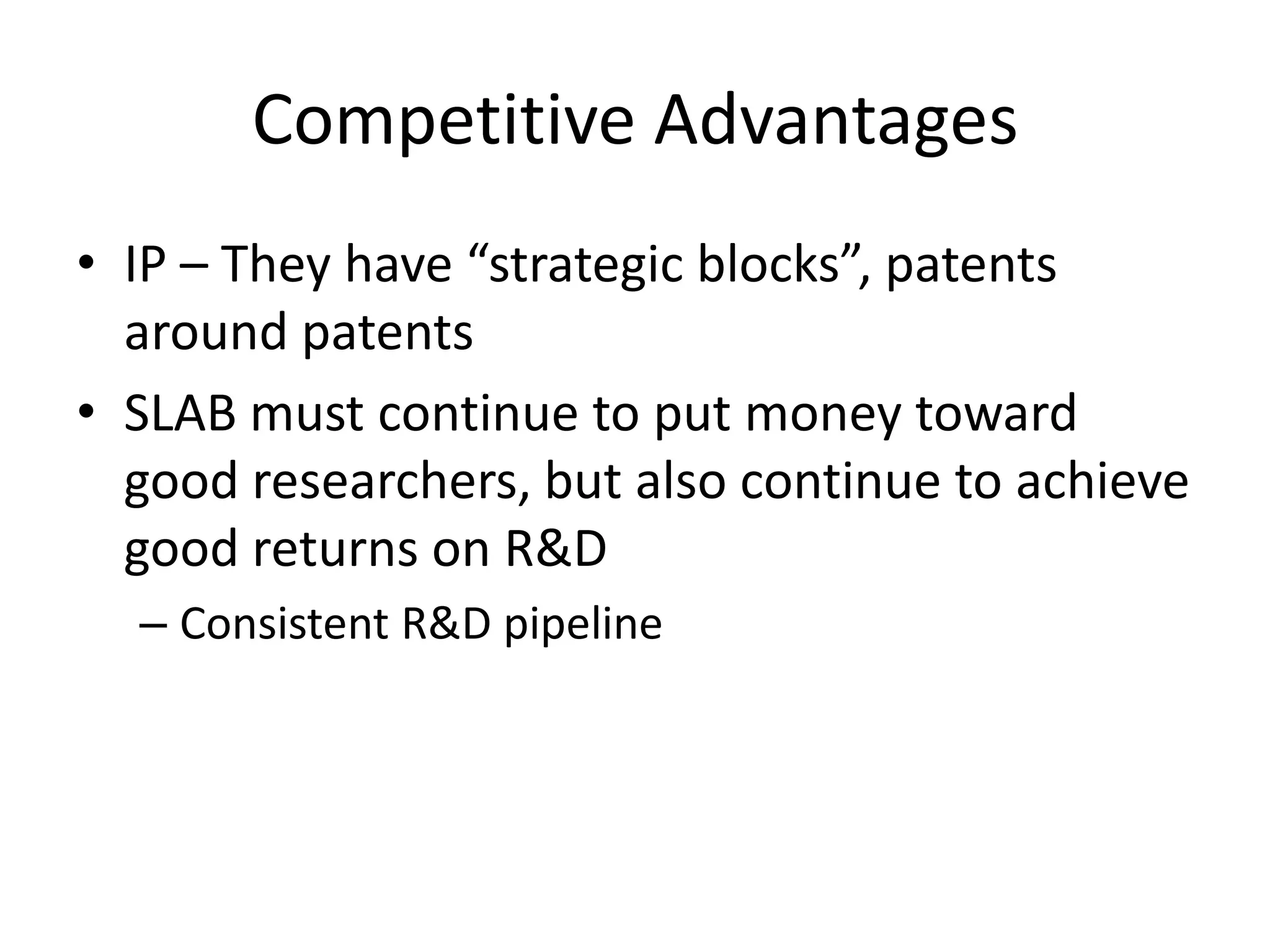 Competitive Advantages

• IP – They have “strategic blocks”, patents around patents

• SLAB must continue to put money toward good researchers, but also continue to achieve good returns on R&D

– Consistent R&D pipeline